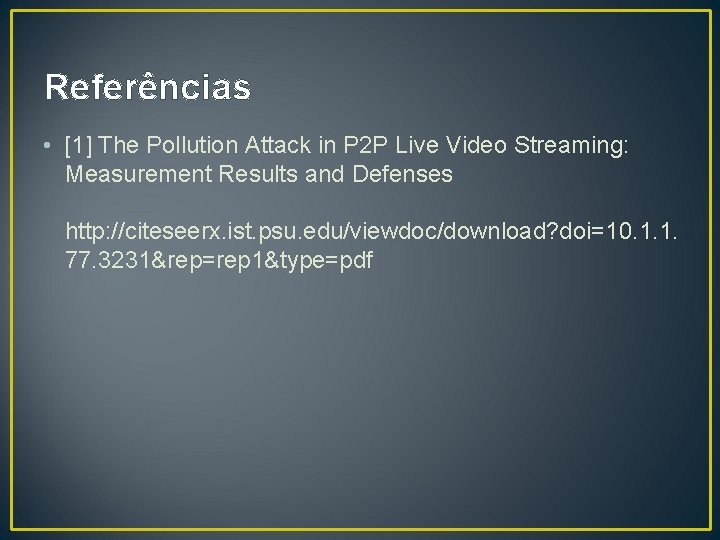 Referências

• [1] The Pollution Attack in P2P Live Video Streaming: Measurement Results and Defenses

http://citeseerx.ist.psu.edu/viewdoc/download?doi=10.1.1.77.3231&rep=rep1&type=pdf